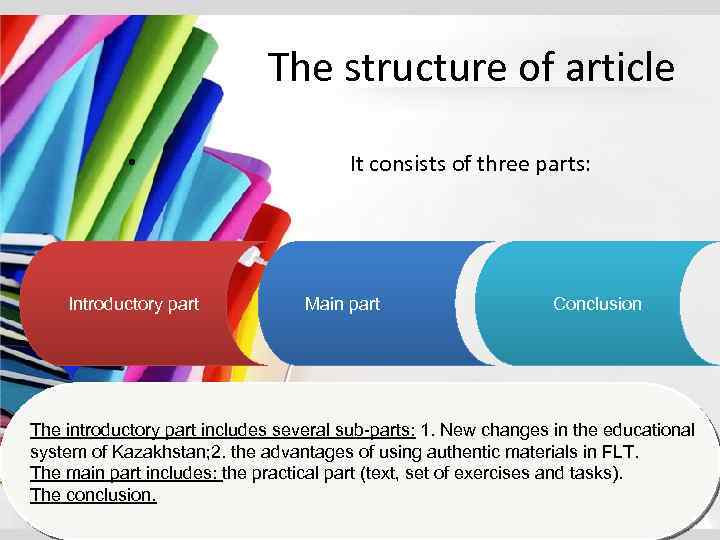 The structure of article

It consists of three parts:

Introductory part

Main part

Conclusion

The introductory part includes several sub-parts: 1. New changes in the educational system of Kazakhstan;2. the advantages of using authentic materials in FLT.
The main part includes: the practical part (text, set of exercises and tasks).
The conclusion.